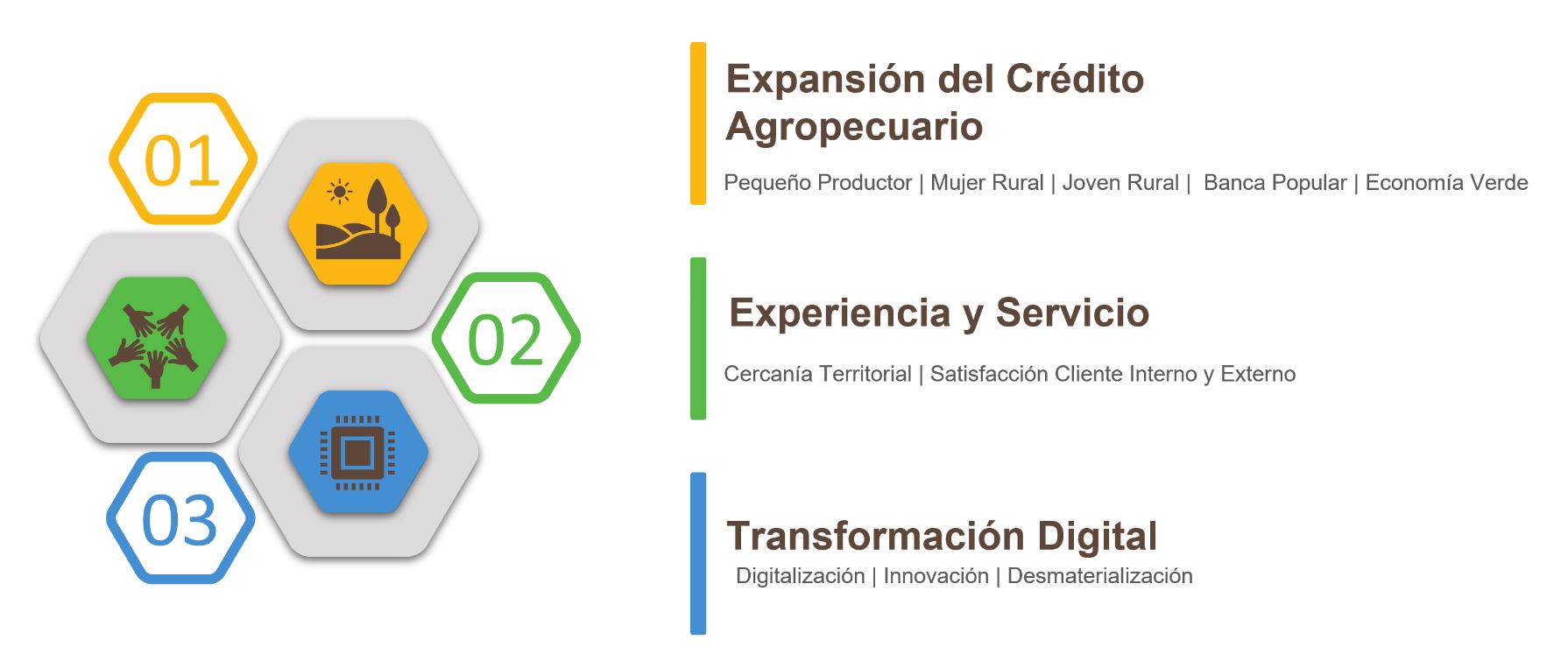 01

02

03

Expansión del Crédito Agropecuario

Pequeño Productor | Mujer Rural | Joven Rural | Banca Popular | Economía Verde

Experiencia y Servicio

Cercanía Territorial | Satisfacción Cliente Interno y Externo

Transformación Digital

Digitalización | Innovación | Desmaterialización